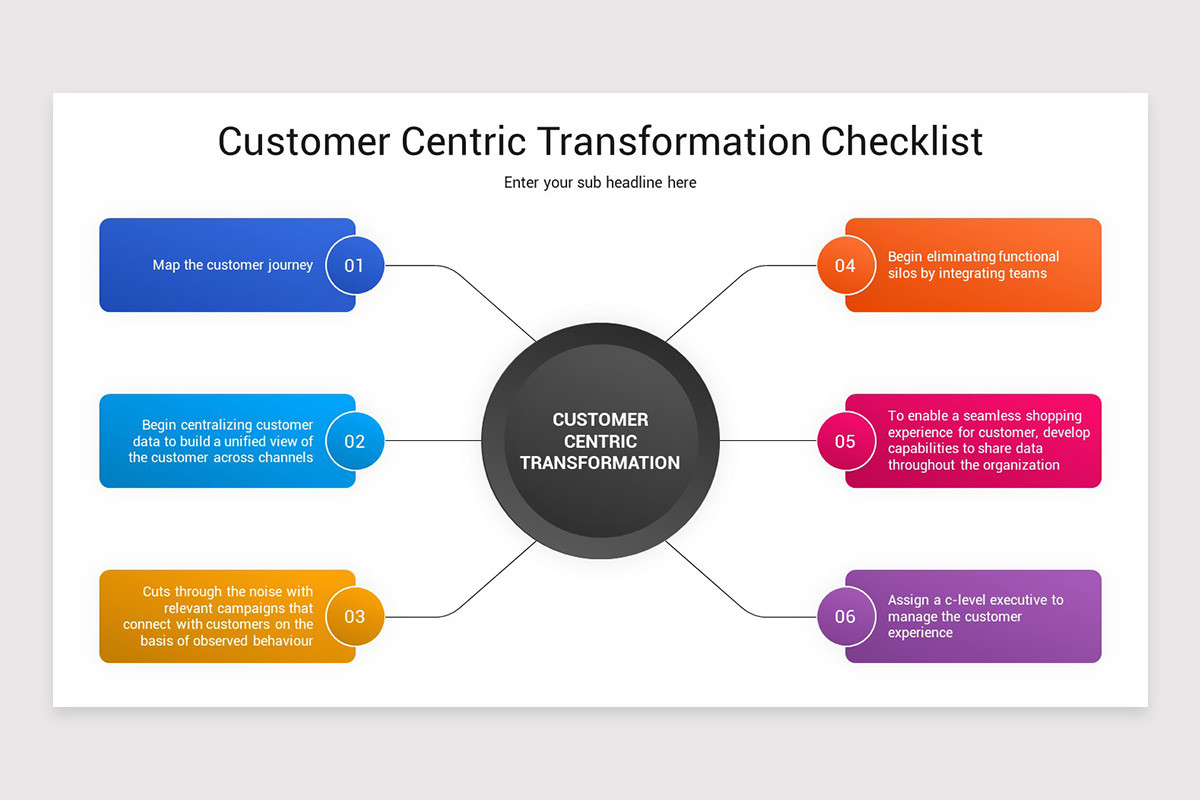 Customer Centric Transformation Checklist

Enter your sub headline here

Map the customer journey

01

Begin centralizing customer data to build a unified view of the customer across channels

02

Cuts through the noise with relevant campaigns that connect with customers on the basis of observed behaviour

03

CUSTOMER CENTRIC TRANSFORMATION

04

Begin eliminating functional silos by integrating teams

05

To enable a seamless shopping experience for customer, develop capabilities to share data throughout the organization

06

Assign a c-level executive to manage the customer experience